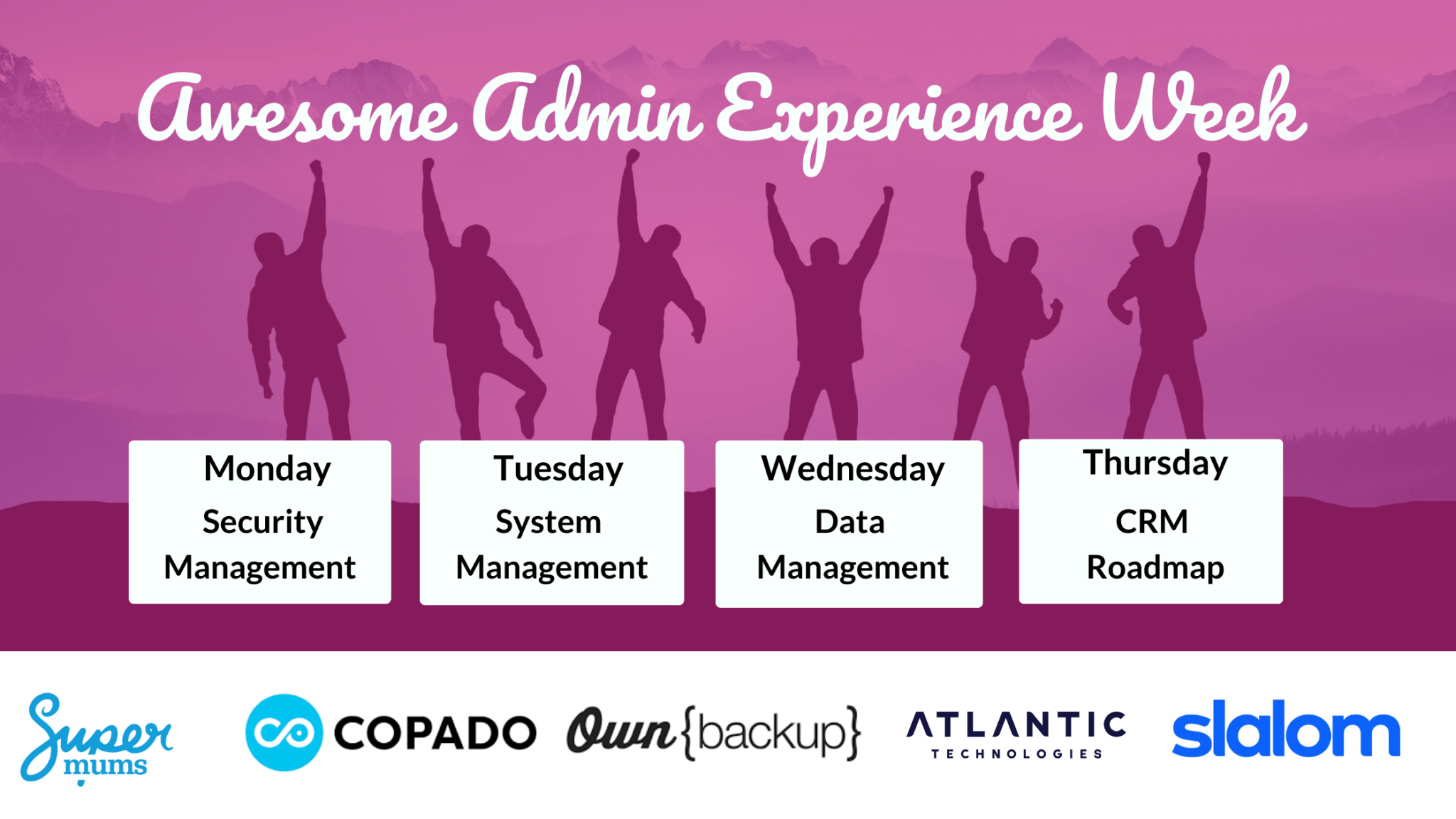 Awesome Admin Experience Week

Monday
Security Management

Tuesday
System Management

Wednesday
Data Management

Thursday
CRM Roadmap

Super mums

COPADO

Own{backup}

ATLANTIC TECHNOLOGIES

slalom